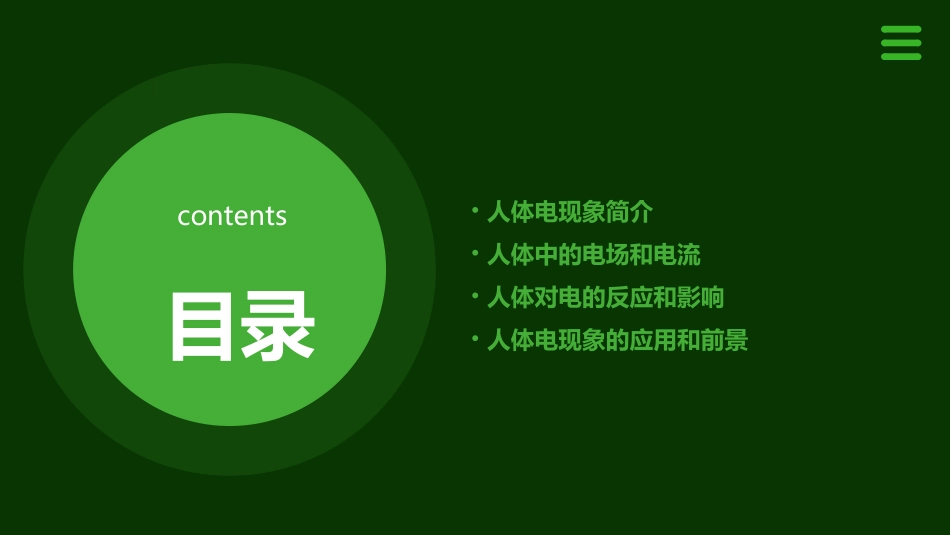 contents

目录

• 人体电现象简介
• 人体中的电场和电流
• 人体对电的反应和影响
• 人体电现象的应用和前景